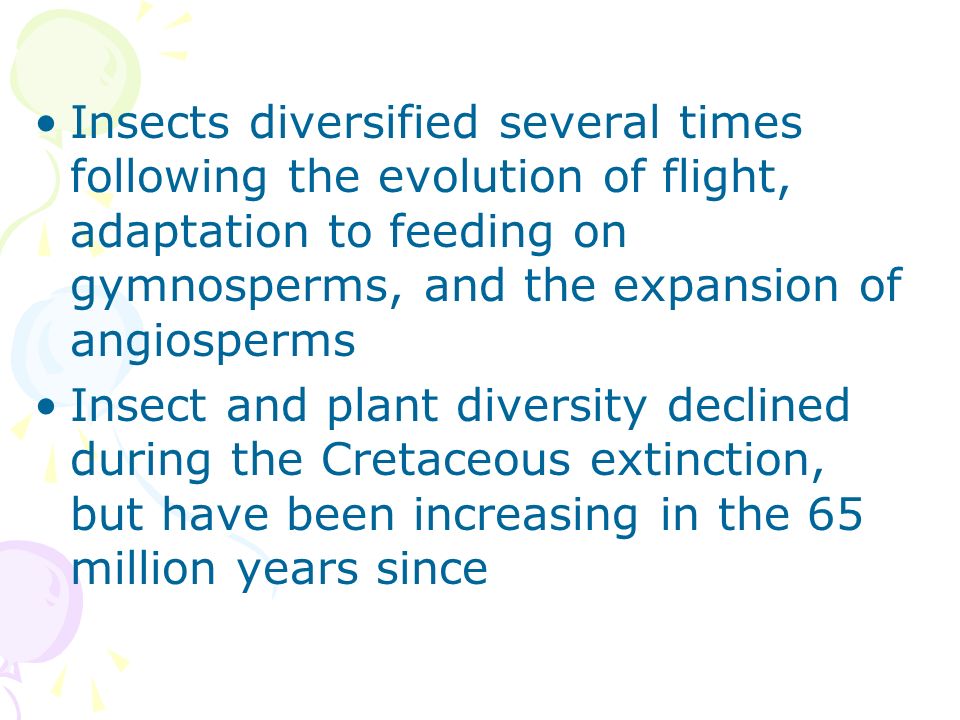 • Insects diversified several times following the evolution of flight, adaptation to feeding on gymnosperms, and the expansion of angiosperms

• Insect and plant diversity declined during the Cretaceous extinction, but have been increasing in the 65 million years since